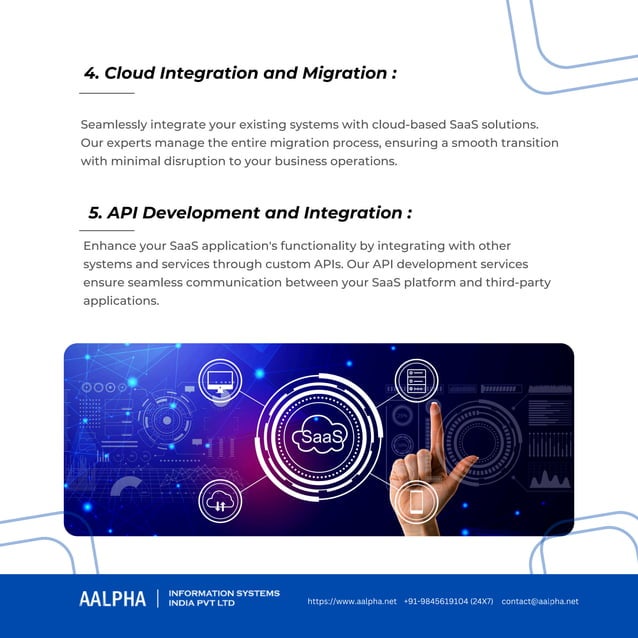 4. Cloud Integration and Migration :

Seamlessly integrate your existing systems with cloud-based SaaS solutions. Our experts manage the entire migration process, ensuring a smooth transition with minimal disruption to your business operations.

5. API Development and Integration :

Enhance your SaaS application's functionality by integrating with other systems and services through custom APIs. Our API development services ensure seamless communication between your SaaS platform and third-party applications.

SaaS

AALPHA | INFORMATION SYSTEMS INDIA PVT LTD

https://www.aalpha.net +91-9845619104 (24X7) contact@aalpha.net